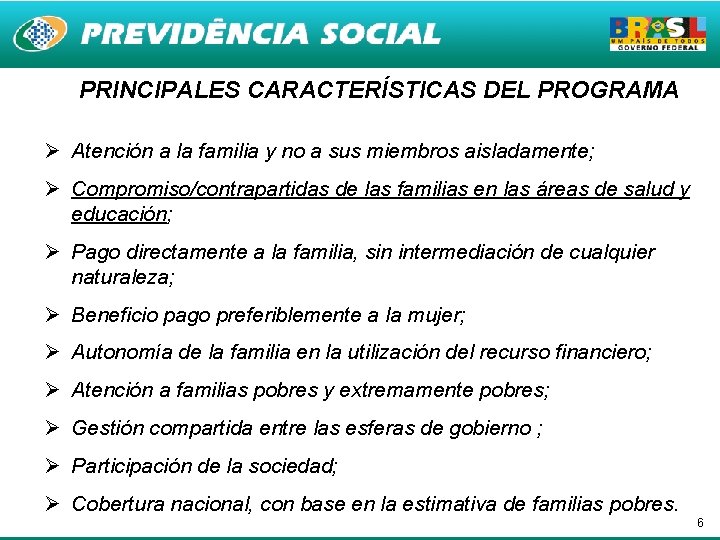 PREVIDÊNCIA SOCIAL

BRASIL
UM PAÍS DE TODOS
GOVERNO FEDERAL

PRINCIPALES CARACTERÍSTICAS DEL PROGRAMA

➢ Atención a la familia y no a sus miembros aisladamente;

➢ Compromiso/contrapartidas de las familias en las áreas de salud y educación;

➢ Pago directamente a la familia, sin intermediación de cualquier naturaleza;

➢ Beneficio pago preferiblemente a la mujer;

➢ Autonomía de la familia en la utilización del recurso financiero;

➢ Atención a familias pobres y extremamente pobres;

➢ Gestión compartida entre las esferas de gobierno ;

➢ Participación de la sociedad;

➢ Cobertura nacional, con base en la estimativa de familias pobres.

6